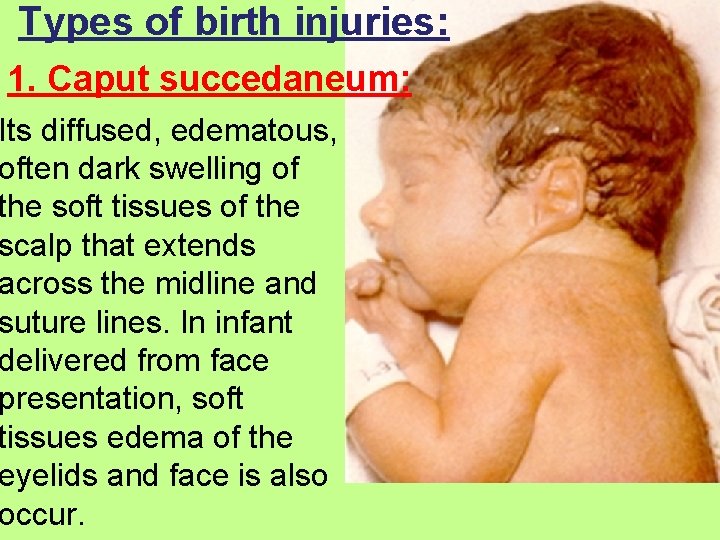 Types of birth injuries:

1. Caput succedaneum:

Its diffused, edematous, often dark swelling of the soft tissues of the scalp that extends across the midline and suture lines. In infant delivered from face presentation, soft tissues edema of the eyelids and face is also occur.